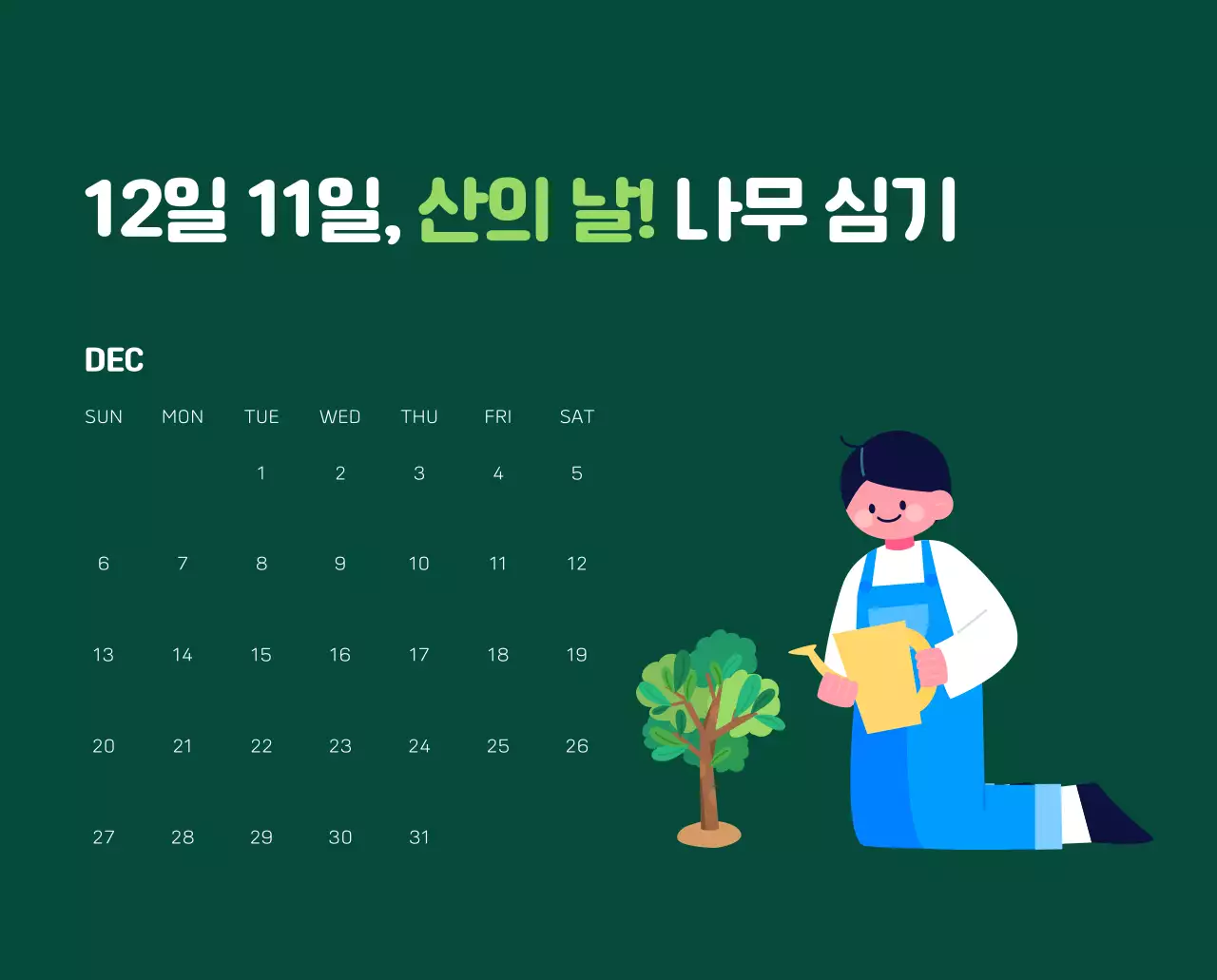 12일 11일, 산의 날! 나무 심기

DEC

| SUN | MON | TUE | WED | THU | FRI | SAT |
|---|---|---|---|---|---|---|
| | | 1 | 2 | 3 | 4 | 5 |
| 6 | 7 | 8 | 9 | 10 | 11 | 12 |
| 13 | 14 | 15 | 16 | 17 | 18 | 19 |
| 20 | 21 | 22 | 23 | 24 | 25 | 26 |
| 27 | 28 | 29 | 30 | 31 | | |